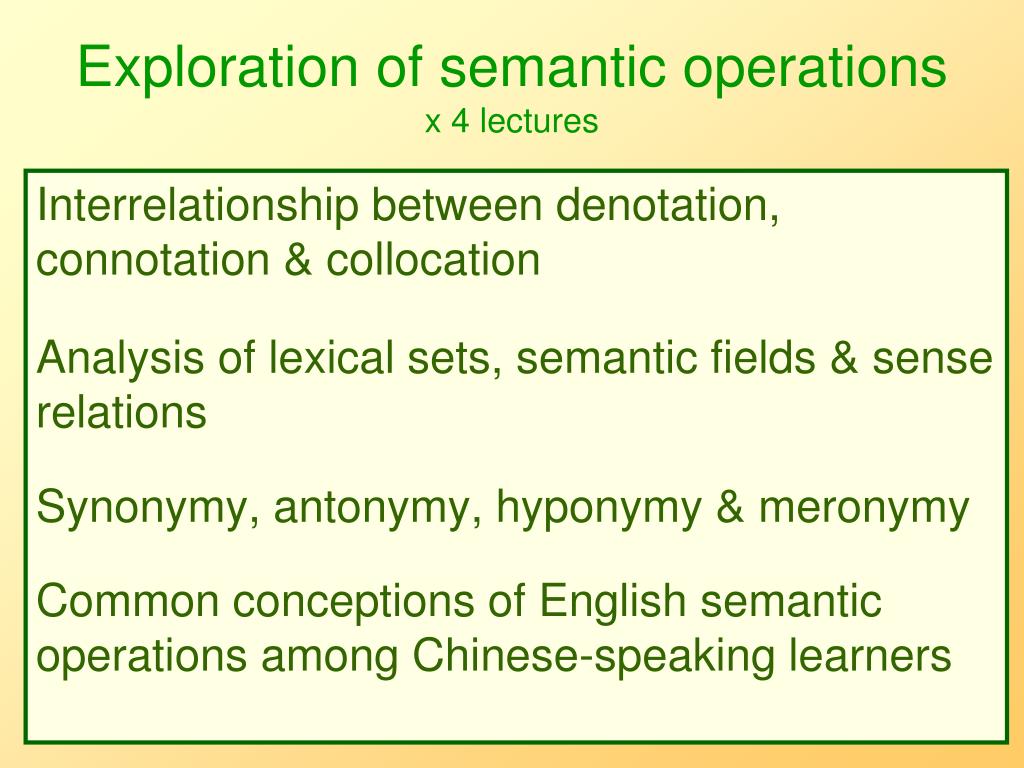 Exploration of semantic operations
x 4 lectures

Interrelationship between denotation, connotation & collocation

Analysis of lexical sets, semantic fields & sense relations

Synonymy, antonymy, hyponymy & meronymy

Common conceptions of English semantic operations among Chinese-speaking learners